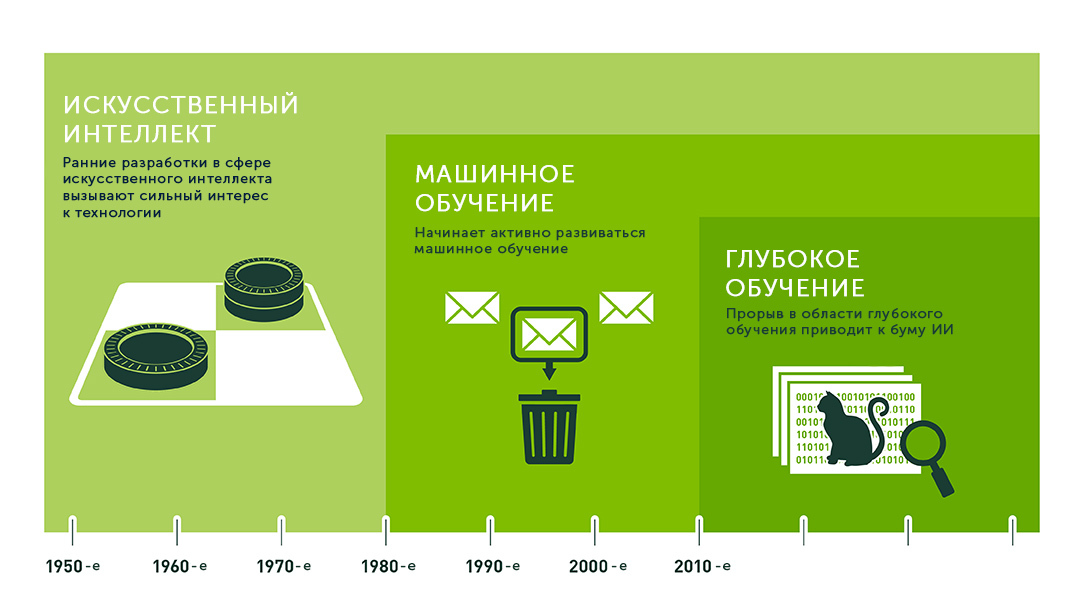 ИСКУССТВЕННЫЙ ИНТЕЛЛЕКТ

Ранние разработки в сфере искусственного интеллекта вызывают сильный интерес к технологии

МАШИННОЕ ОБУЧЕНИЕ

Начинает активно развиваться машинное обучение

ГЛУБОКОЕ ОБУЧЕНИЕ

Прорыв в области глубокого обучения приводит к буму ИИ

1950-е 1960-е 1970-е 1980-е 1990-е 2000-е 2010-е